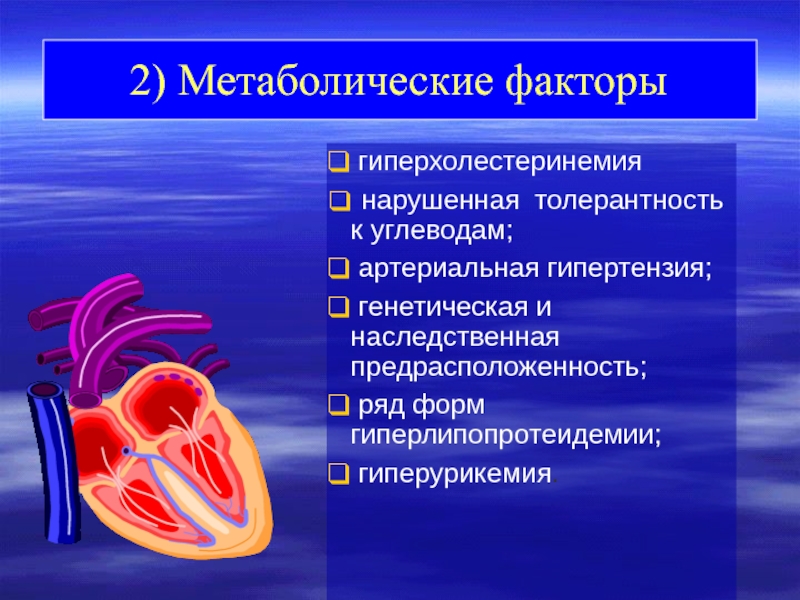 2) Метаболические факторы

❑ гиперхолестеринемия

❑ нарушенная толерантность к углеводам;

❑ артериальная гипертензия;

❑ генетическая и наследственная предрасположенность;

❑ ряд форм гиперлипопротеидемии;

❑ гиперурикемия